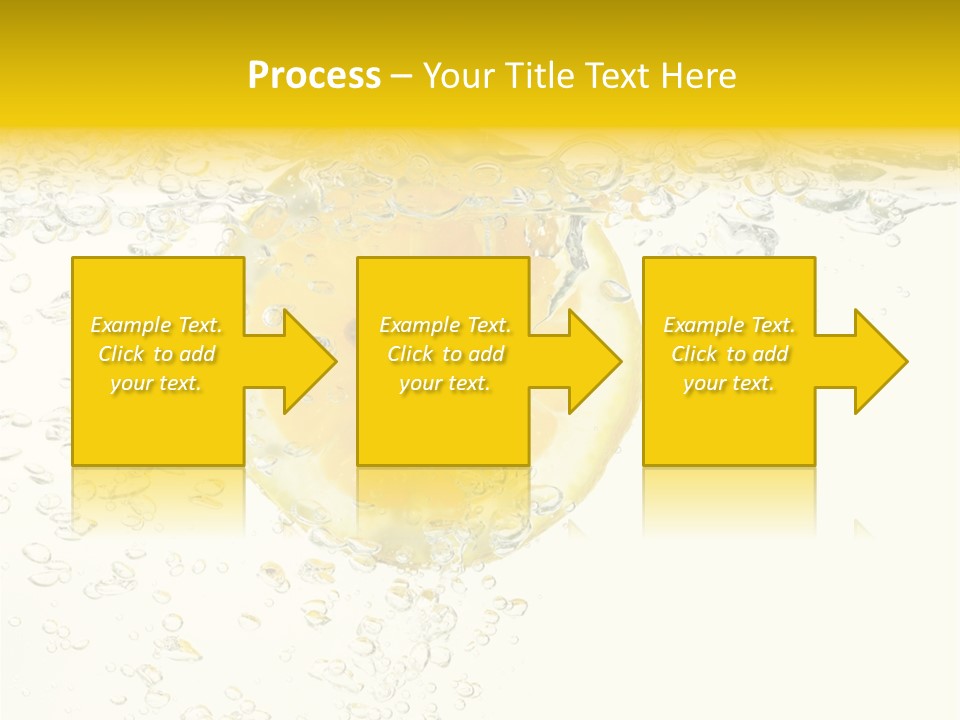 Process – Your Title Text Here

Example Text. Click to add your text.

Example Text. Click to add your text.

Example Text. Click to add your text.